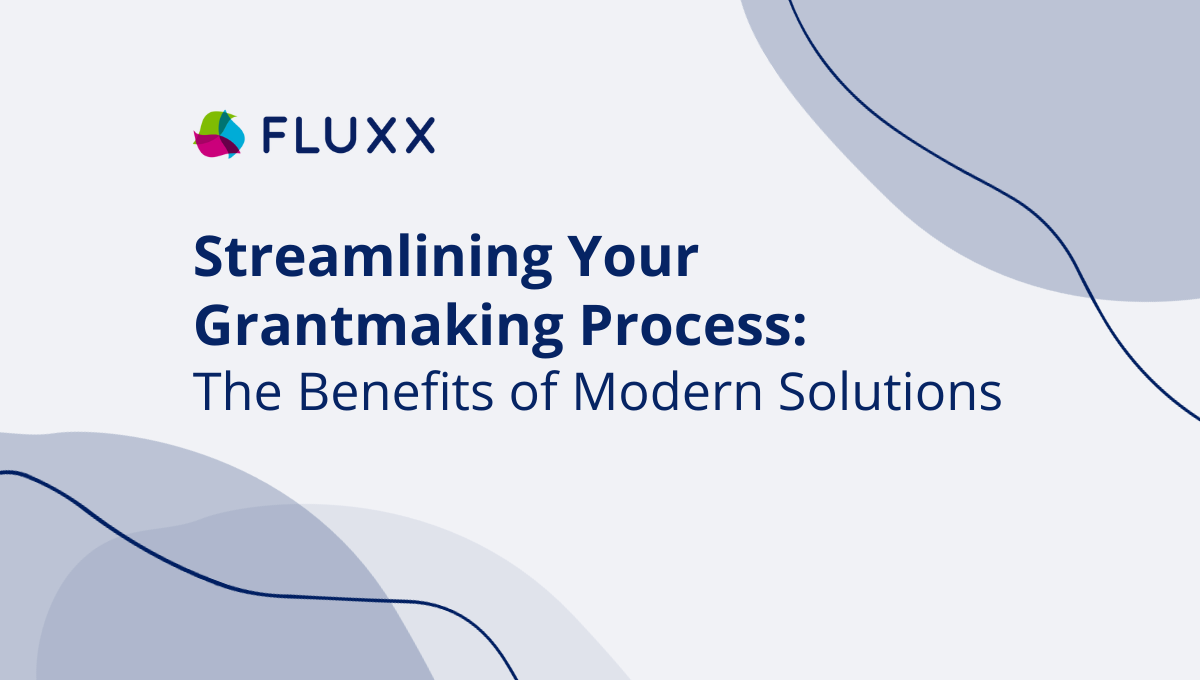 FLUXX

Streamlining Your Grantmaking Process: The Benefits of Modern Solutions